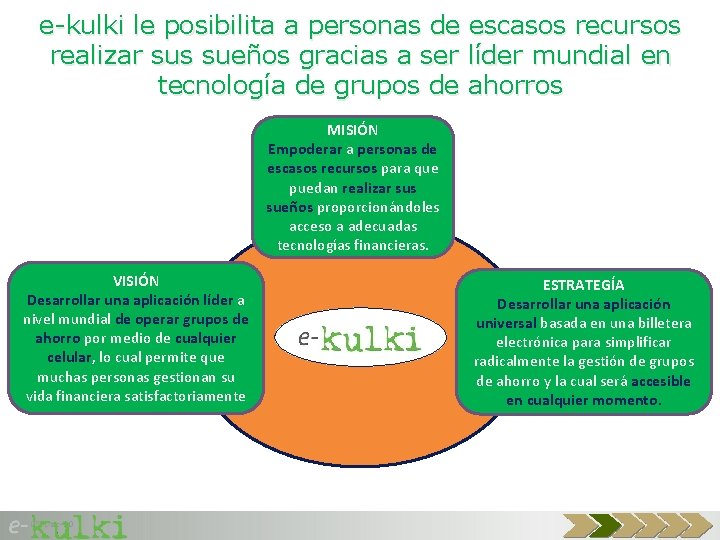 e-kulki le posibilita a personas de escasos recursos realizar sus sueños gracias a ser líder mundial en tecnología de grupos de ahorros

MISIÓN
Empoderar a personas de escasos recursos para que puedan realizar sus sueños proporcionándoles acceso a adecuadas tecnologías financieras.

VISIÓN
Desarrollar una aplicación líder a nivel mundial de operar grupos de ahorro por medio de cualquier celular, lo cual permite que muchas personas gestionan su vida financiera satisfactoriamente

e-kulki

ESTRATEGÍA
Desarrollar una aplicación universal basada en una billetera electrónica para simplificar radicalmente la gestión de grupos de ahorro y la cual será accesible en cualquier momento.

e-kulki